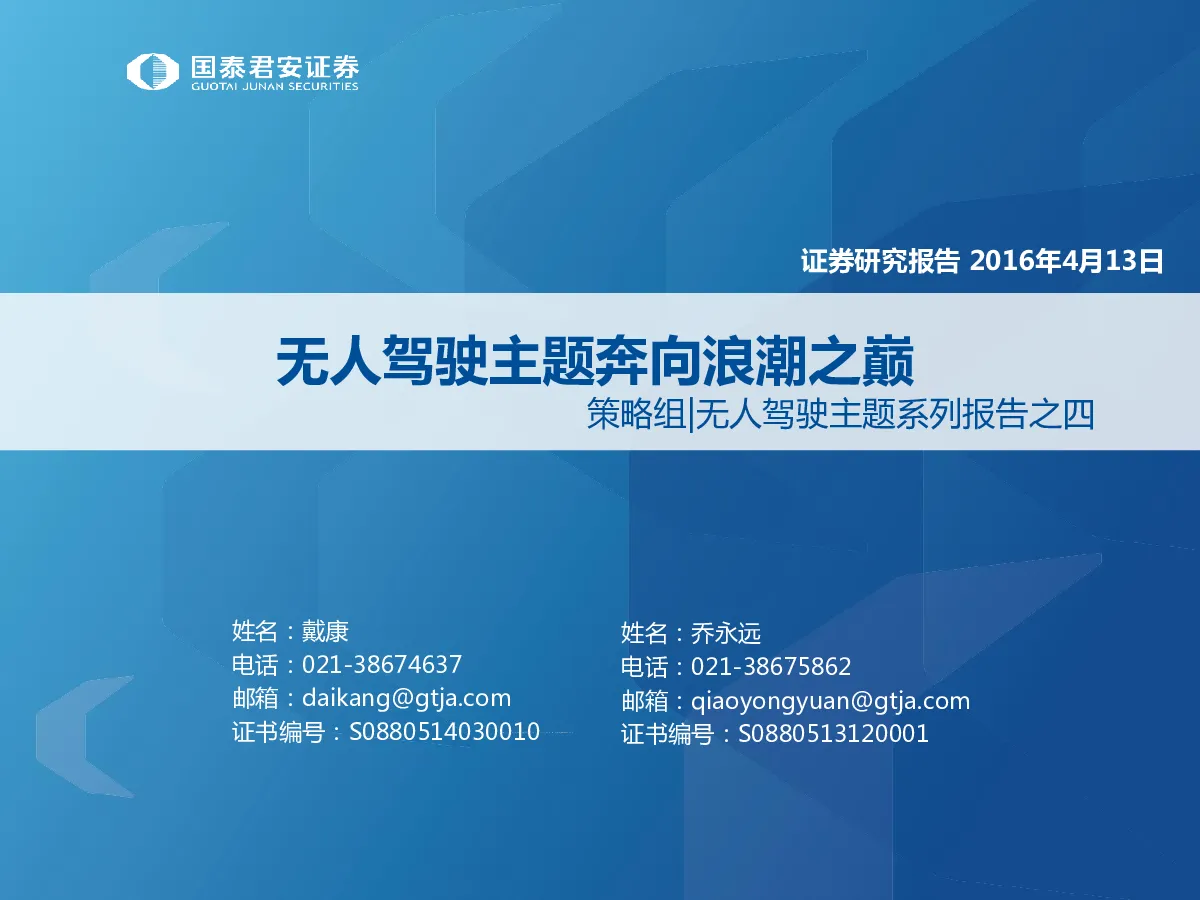 国泰君安证券
GUOTAI JUNAN SECURITIES

证券研究报告 2016年4月13日

无人驾驶主题奔向浪潮之巅

策略组|无人驾驶主题系列报告之四

姓名：戴康
电话：021-38674637
邮箱：daikang@gtja.com
证书编号：S0880514030010

姓名：乔永远
电话：021-38675862
邮箱：qiaoyongyuan@gtja.com
证书编号：S0880513120001